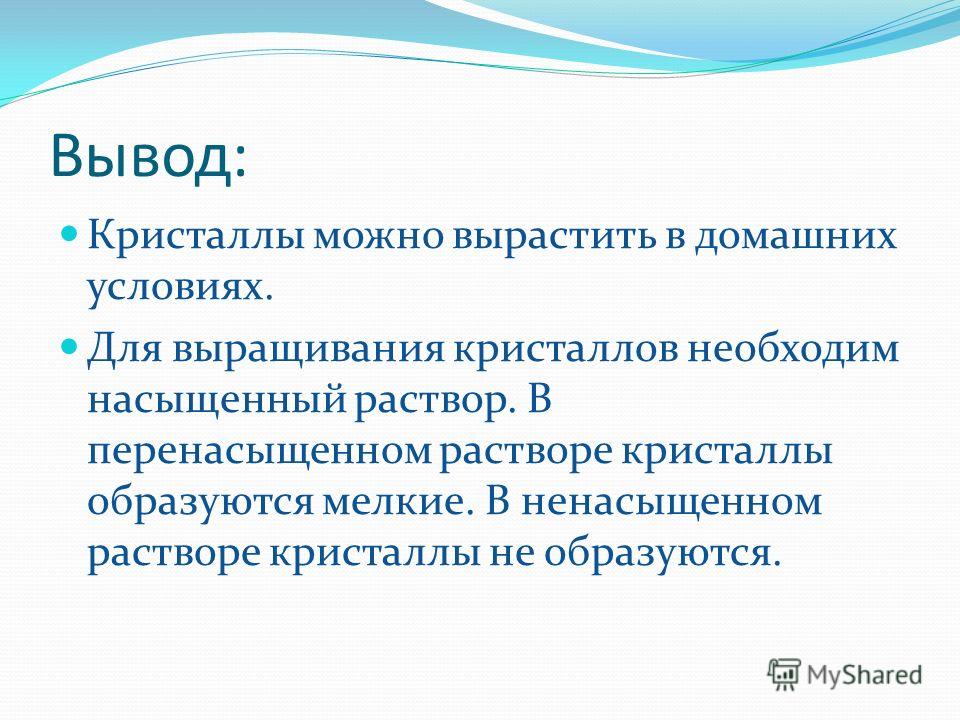 Вывод:

Кристаллы можно вырастить в домашних условиях.

Для выращивания кристаллов необходим насыщенный раствор. В перенасыщенном растворе кристаллы образуются мелкие. В ненасыщенном растворе кристаллы не образуются.

MyShared